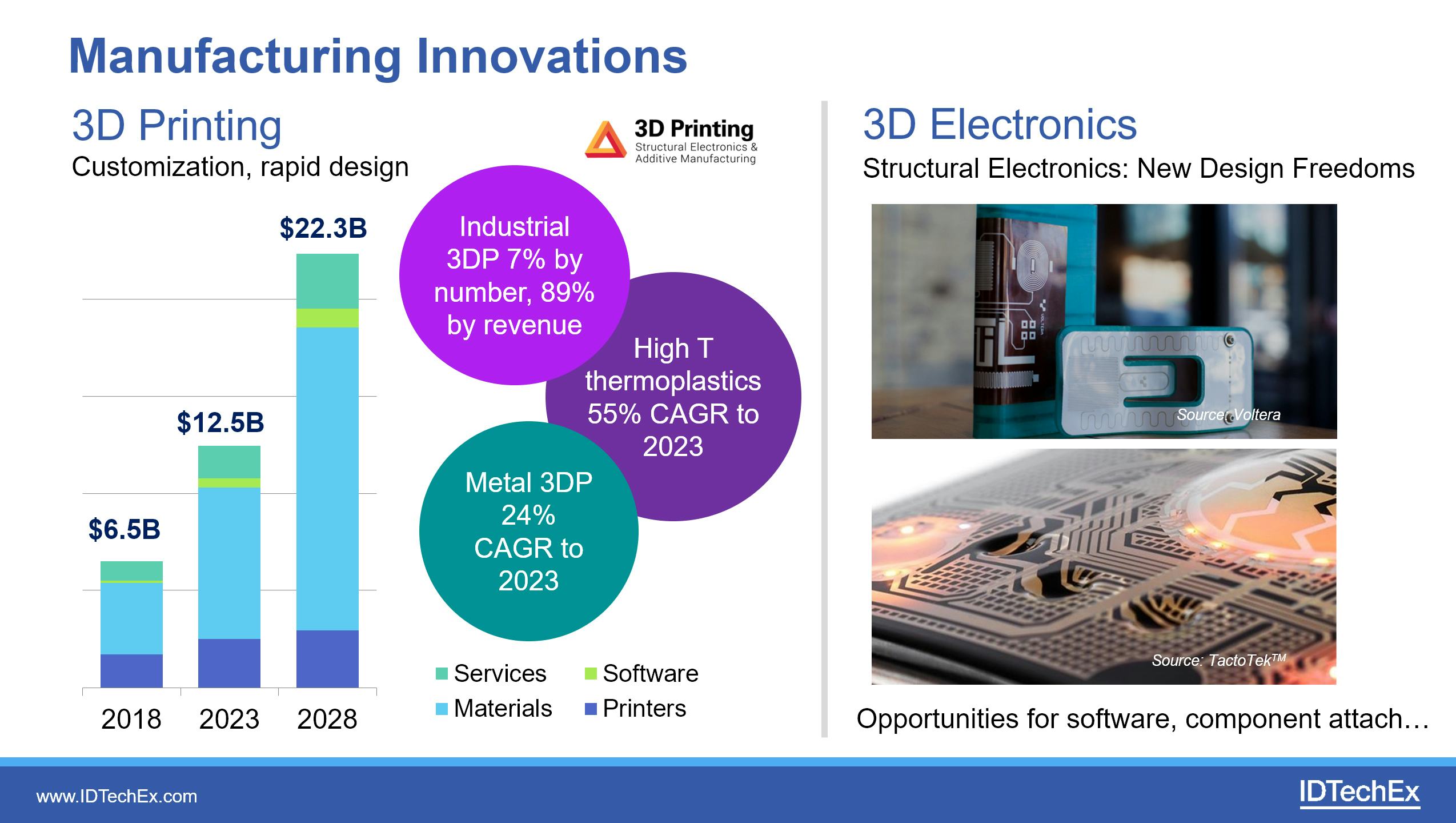 Manufacturing Innovations

3D Printing
Customization, rapid design

3D Printing
Structural Electronics & Additive Manufacturing

$22.3B
$12.5B
$6.5B

2018 2023 2028

Industrial 3DP 7% by number, 89% by revenue

High T thermoplastics 55% CAGR to 2023

Metal 3DP 24% CAGR to 2023

Services
Software
Materials
Printers

3D Electronics
Structural Electronics: New Design Freedoms

Source: Voltera

Source: TactoTek$^{TM}$

Opportunities for software, component attach…

www.IDTechEx.com

IDTechEx